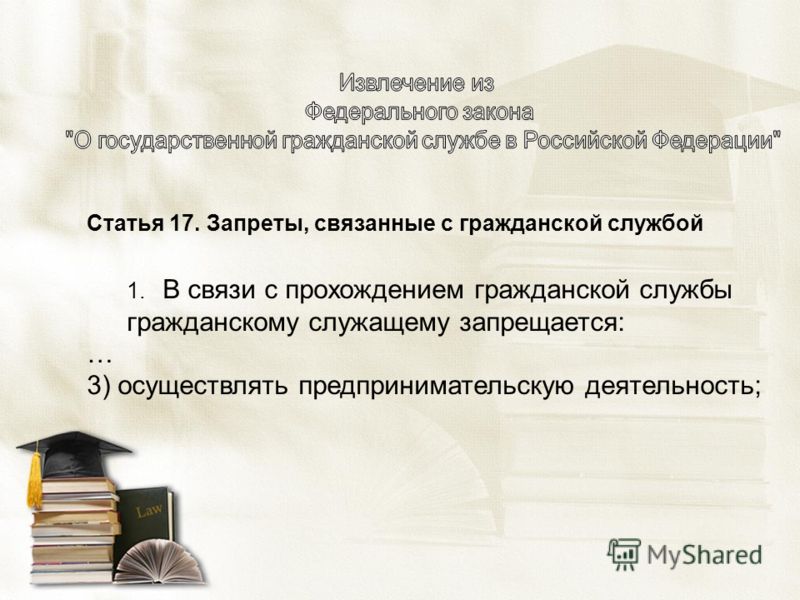 Извлечение из
Федерального закона
"О государственной гражданской службе в Российской Федерации"

Статья 17. Запреты, связанные с гражданской службой

1. В связи с прохождением гражданской службы гражданскому служащему запрещается:
…
3) осуществлять предпринимательскую деятельность;

Law

MyShared